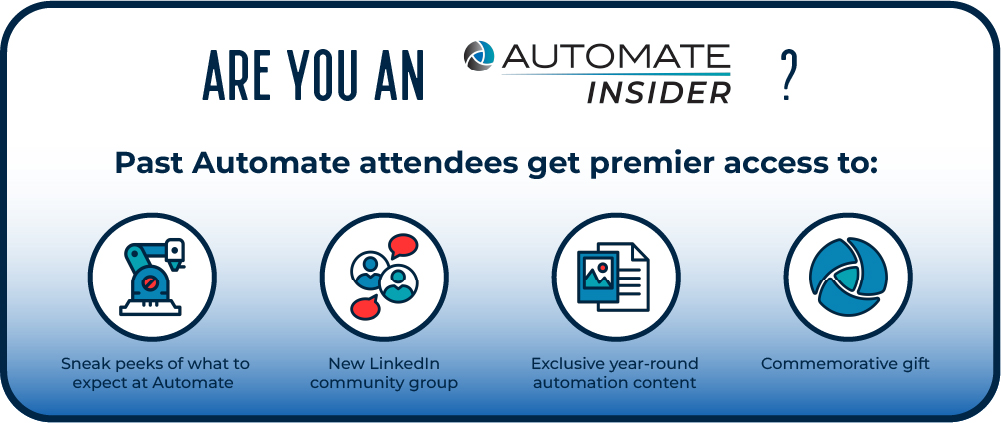 ARE YOU AN AUTOMATE INSIDER ?

Past Automate attendees get premier access to:

Sneak peeks of what to expect at Automate

New LinkedIn community group

Exclusive year-round automation content

Commemorative gift